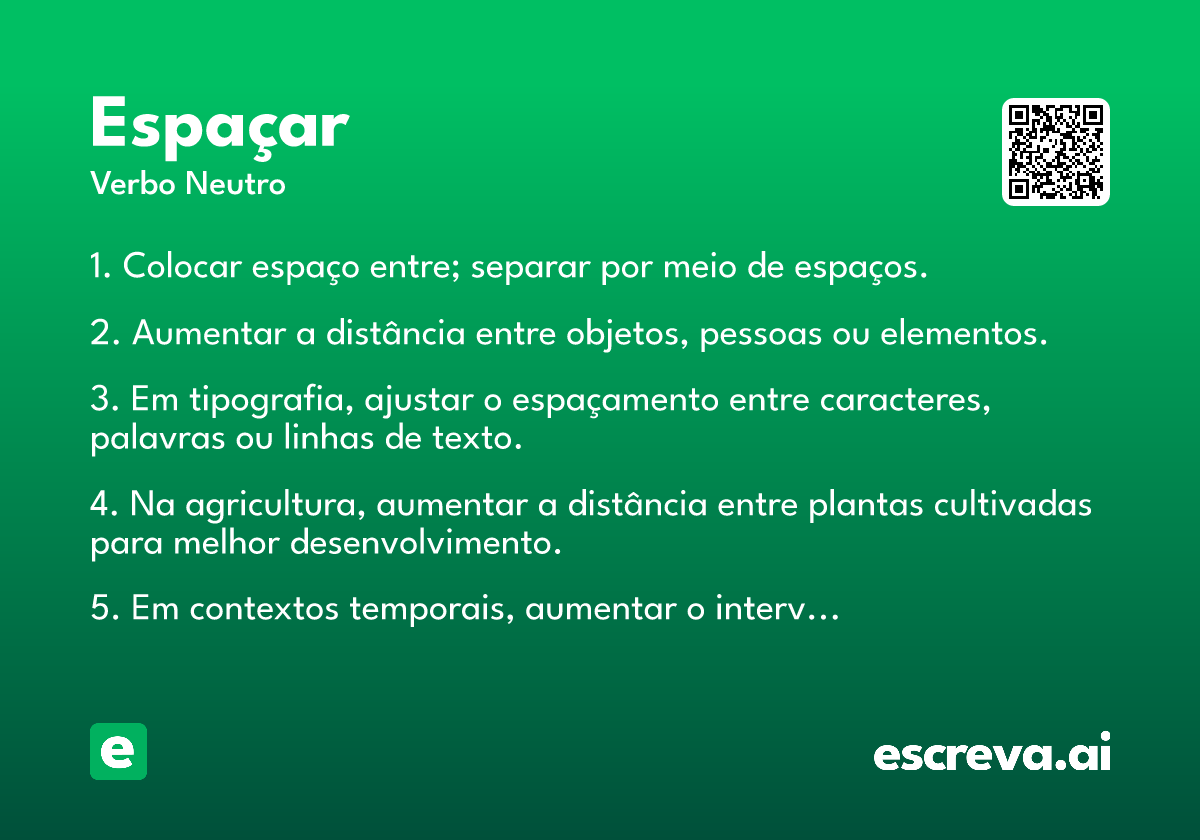 Espaçar
Verbo Neutro

1. Colocar espaço entre; separar por meio de espaços.

2. Aumentar a distância entre objetos, pessoas ou elementos.

3. Em tipografia, ajustar o espaçamento entre caracteres, palavras ou linhas de texto.

4. Na agricultura, aumentar a distância entre plantas cultivadas para melhor desenvolvimento.

5. Em contextos temporais, aumentar o interv…

e

escreva.ai